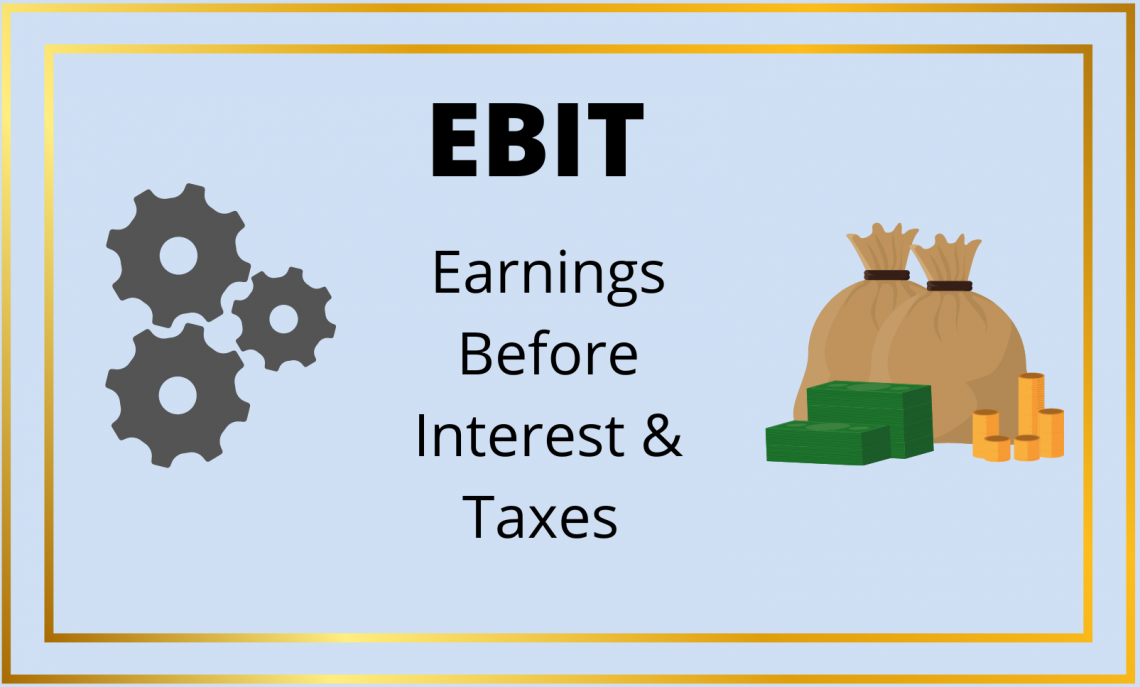 EBIT

Earnings Before Interest & Taxes